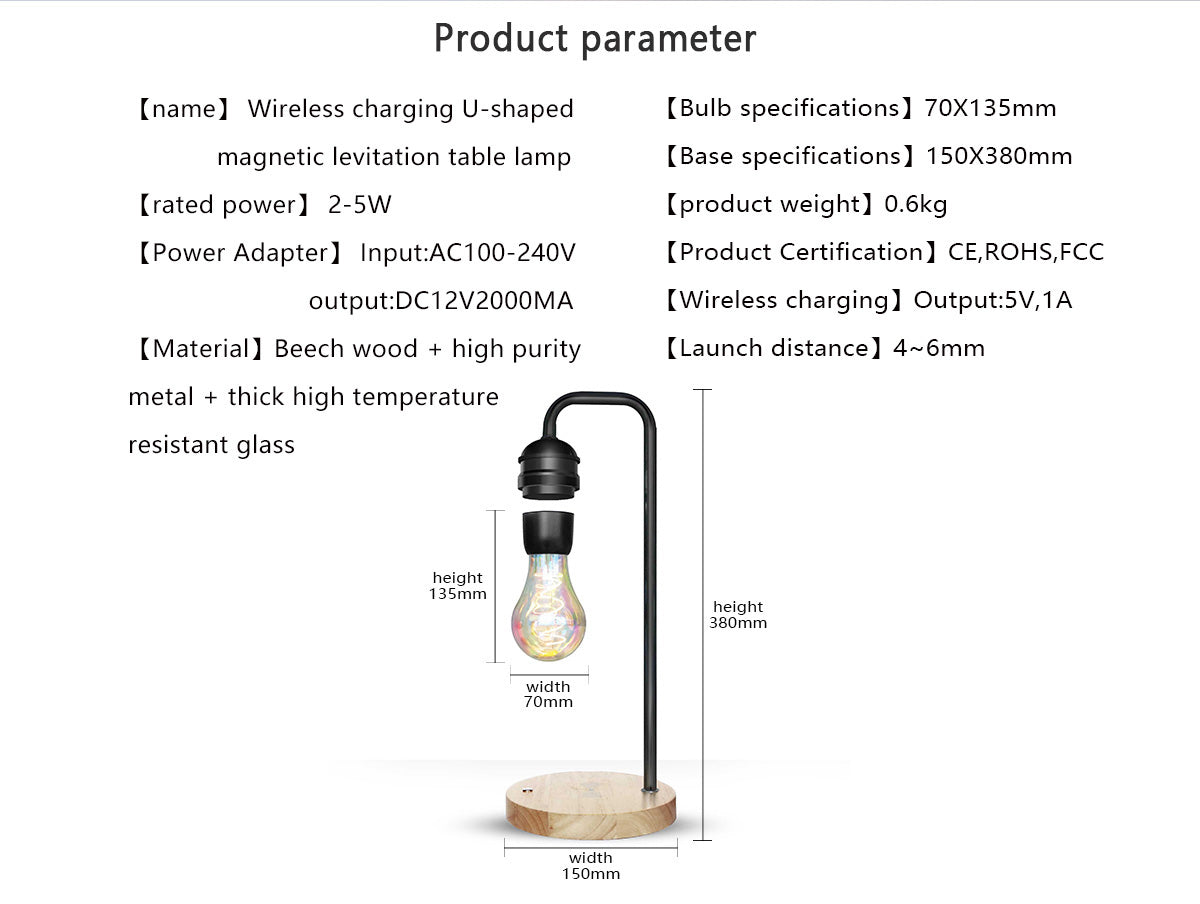 Product parameter

【name】 Wireless charging U-shaped magnetic levitation table lamp

【rated power】 2-5W

【Power Adapter】 Input:AC100-240V output:DC12V2000MA

【Material】Beech wood + high purity metal + thick high temperature resistant glass

【Bulb specifications】70X135mm

【Base specifications】150X380mm

【product weight】0.6kg

【Product Certification】CE,ROHS,FCC

【Wireless charging】Output:5V,1A

【Launch distance】4~6mm

height 135mm

width 70mm

height 380mm

width 150mm